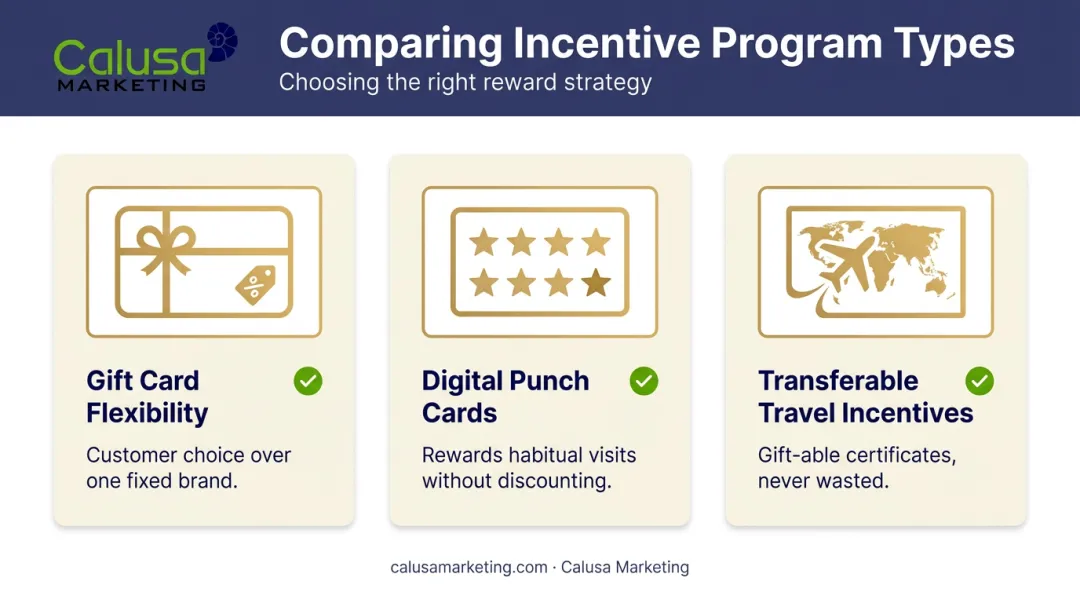 Calusa MARKETING

Comparing Incentive Program Types

Choosing the right reward strategy

%

Gift Card Flexibility

Customer choice over one fixed brand.

Digital Punch Cards

Rewards habitual visits without discounting.

Transferable Travel Incentives

Gift-able certificates, never wasted.

calusamarketing.com · Calusa Marketing